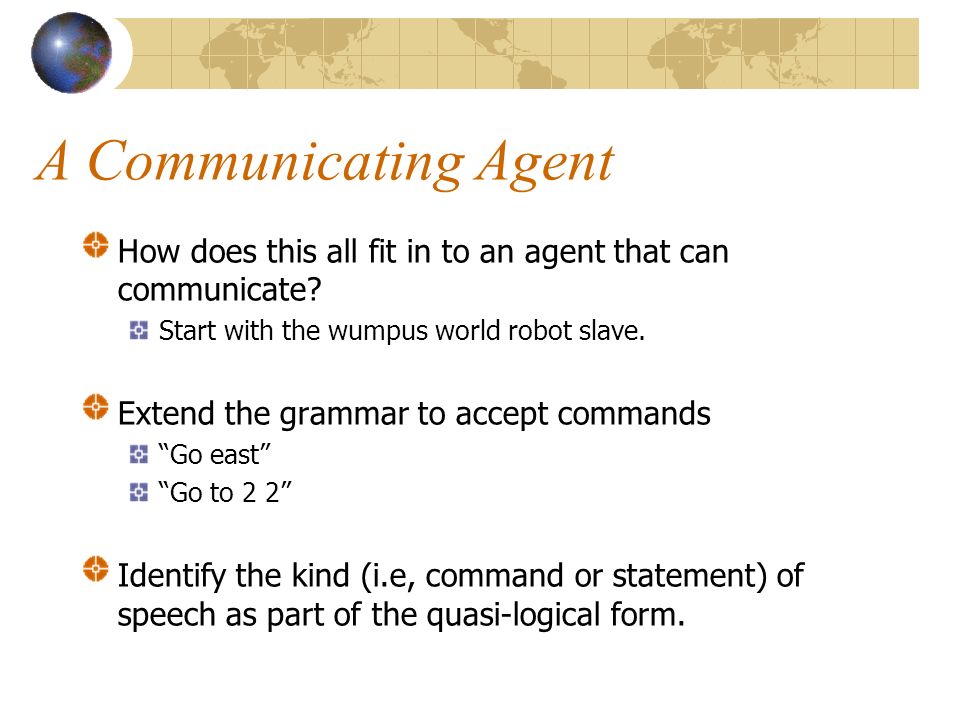 A Communicating Agent

How does this all fit in to an agent that can communicate?

Start with the wumpus world robot slave.

Extend the grammar to accept commands

“Go east”

“Go to 2 2”

Identify the kind (i.e, command or statement) of speech as part of the quasi-logical form.